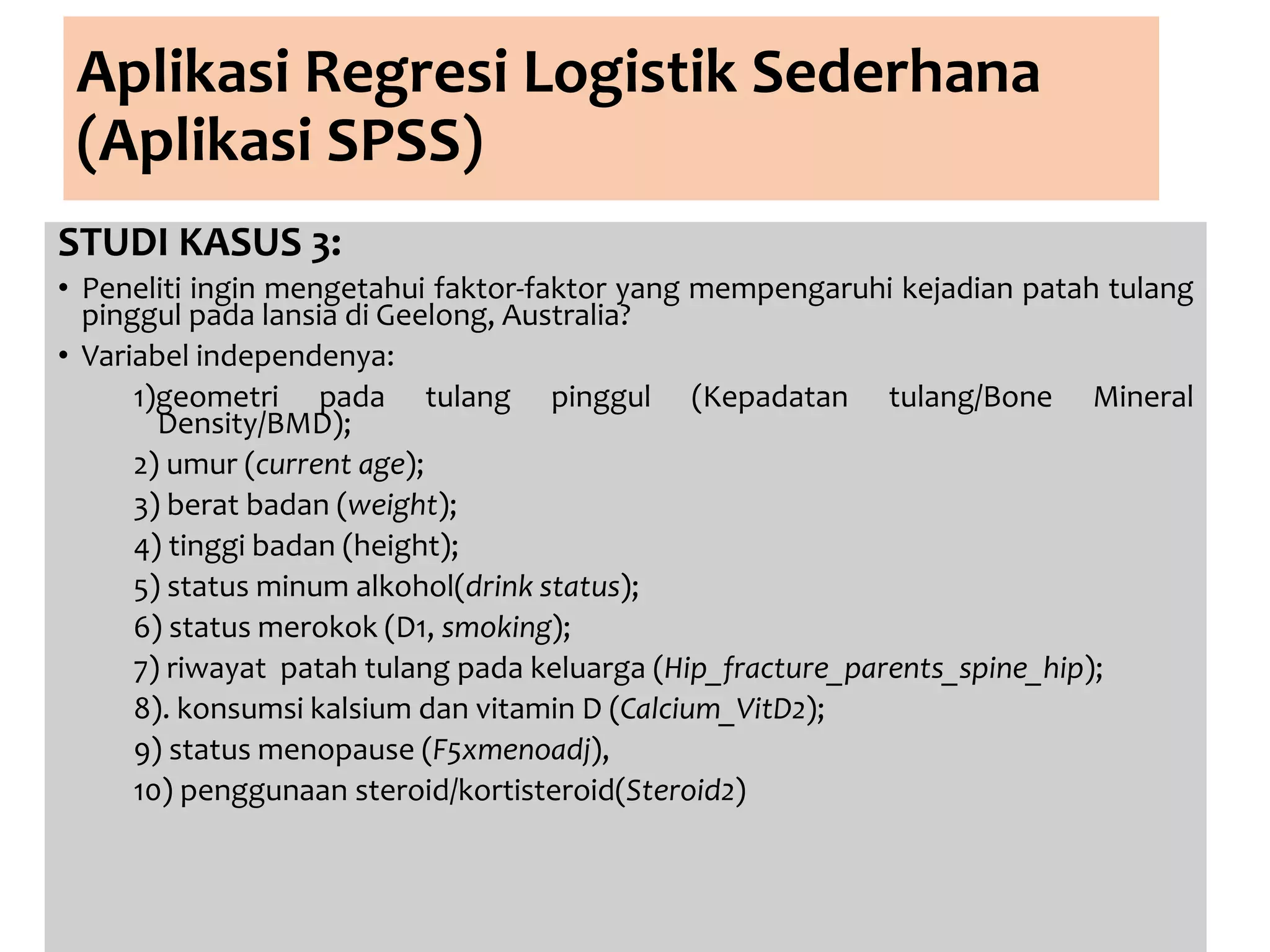 Aplikasi Regresi Logistik Sederhana (Aplikasi SPSS)

STUDI KASUS 3:

• Peneliti ingin mengetahui faktor-faktor yang mempengaruhi kejadian patah tulang pinggul pada lansia di Geelong, Australia?

• Variabel independenya:

1)geometri pada tulang pinggul (Kepadatan tulang/Bone Mineral Density/BMD);

2) umur (current age);

3) berat badan (weight);

4) tinggi badan (height);

5) status minum alkohol(drink status);

6) status merokok (D1, smoking);

7) riwayat patah tulang pada keluarga (Hip_fracture_parents_spine_hip);

8). konsumsi kalsium dan vitamin D (Calcium_VitD2);

9) status menopause (F5xmenoadj),

10) penggunaan steroid/kortisteroid(Steroid2)